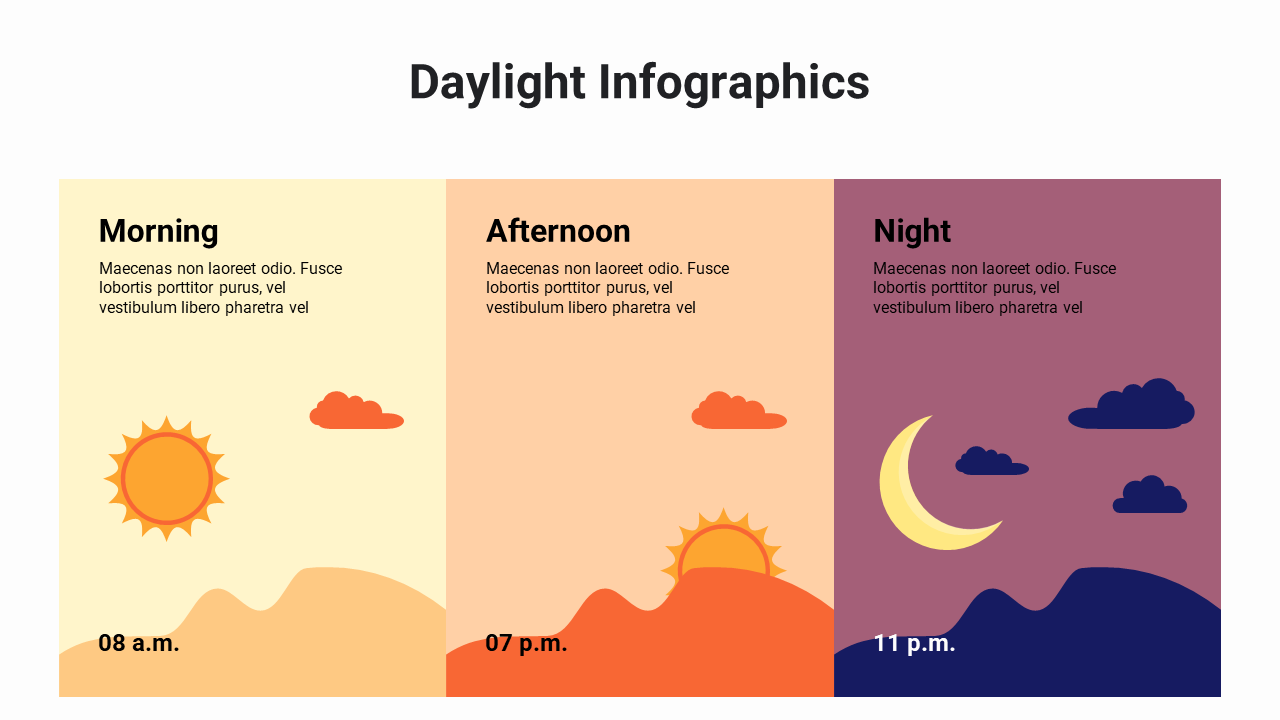 Daylight Infographics

Morning

Maecenas non laoreet odio. Fusce lobortis porttitor purus, vel vestibulum libero pharetra vel

08 a.m.

Afternoon

Maecenas non laoreet odio. Fusce lobortis porttitor purus, vel vestibulum libero pharetra vel

07 p.m.

Night

Maecenas non laoreet odio. Fusce lobortis porttitor purus, vel vestibulum libero pharetra vel

11 p.m.